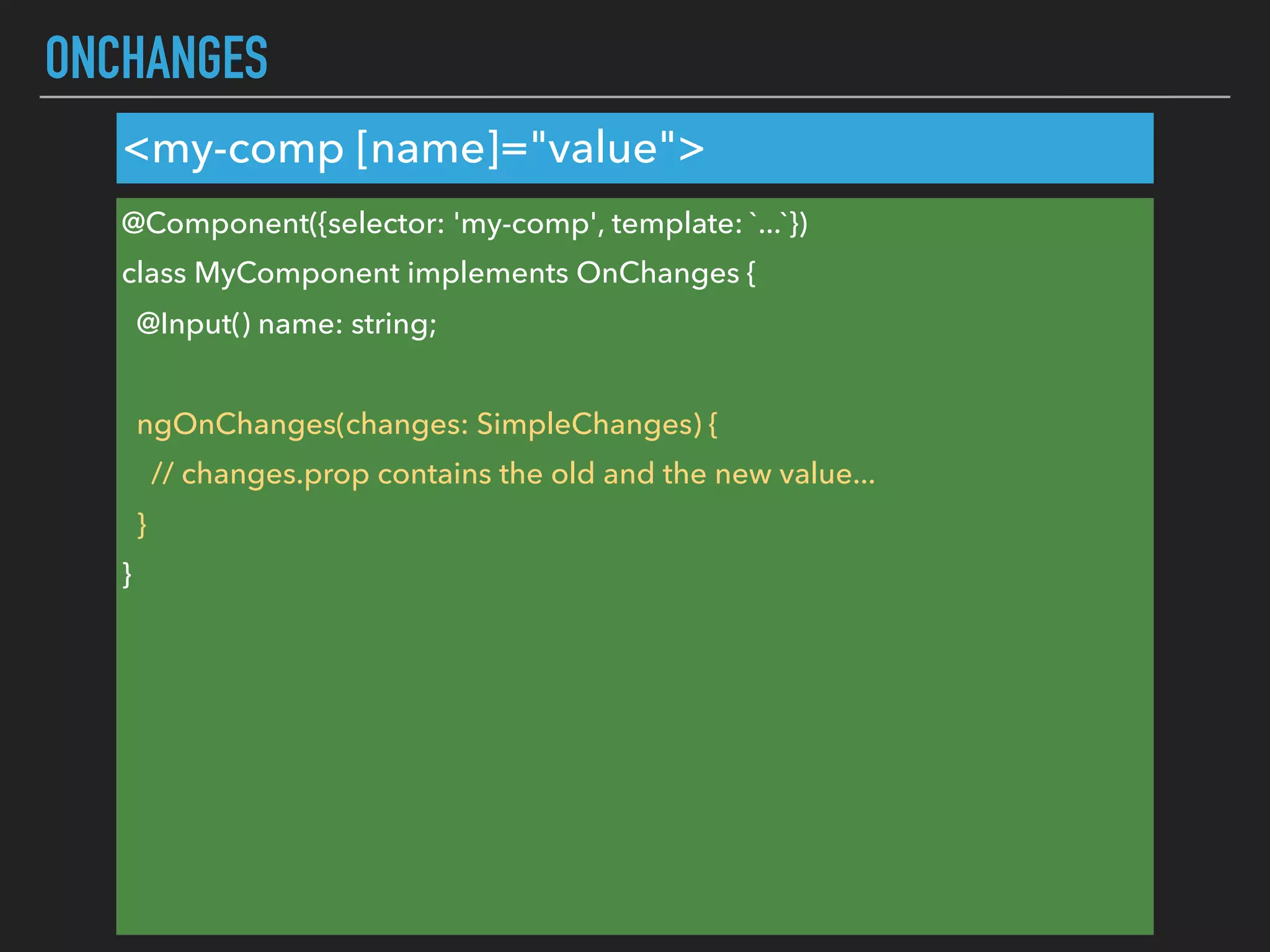 ONCHANGES

<my-comp [name]="value">

@Component({selector: 'my-comp', template: `...`})
class MyComponent implements OnChanges {
 @Input() name: string;

 ngOnChanges(changes: SimpleChanges) {
  // changes.prop contains the old and the new value...
 }
}